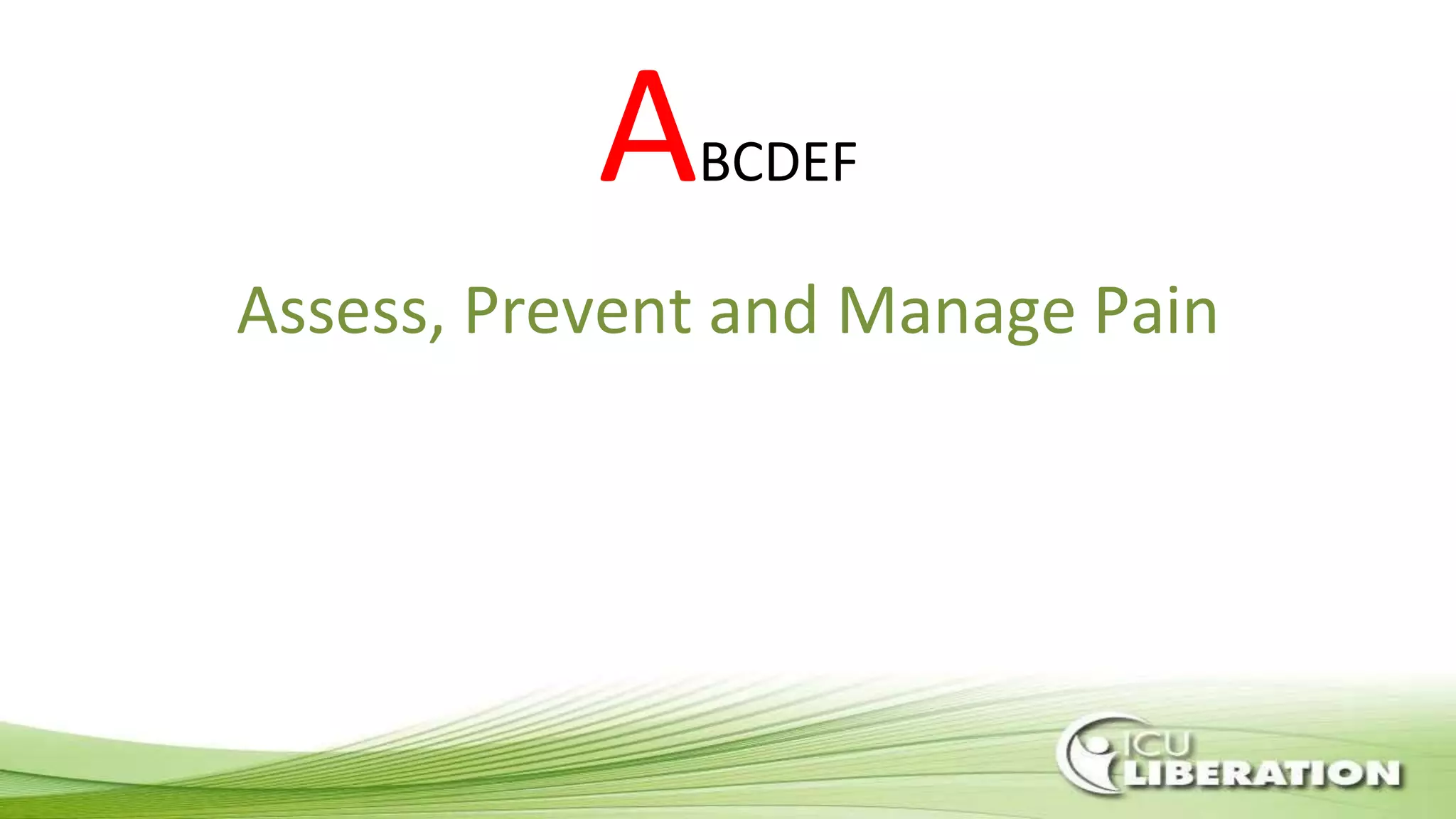 ABCDEF

Assess, Prevent and Manage Pain

ICU LIBERATION